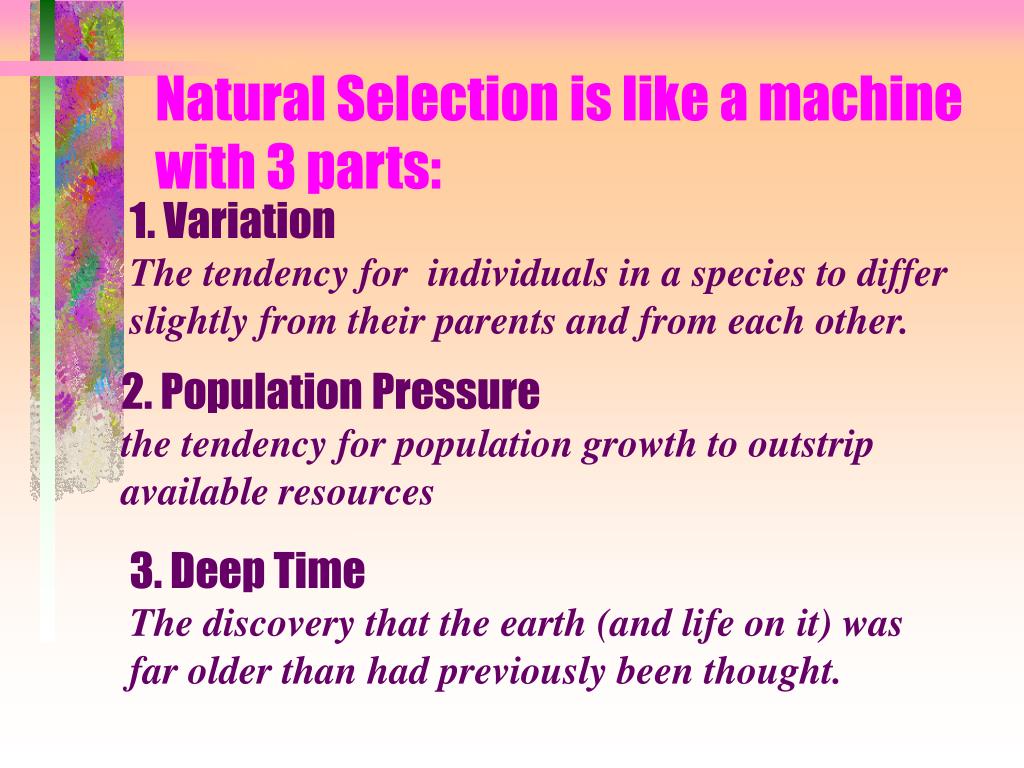 Natural Selection is like a machine with 3 parts:

1. Variation

The tendency for individuals in a species to differ slightly from their parents and from each other.

2. Population Pressure

the tendency for population growth to outstrip available resources

3. Deep Time

The discovery that the earth (and life on it) was far older than had previously been thought.